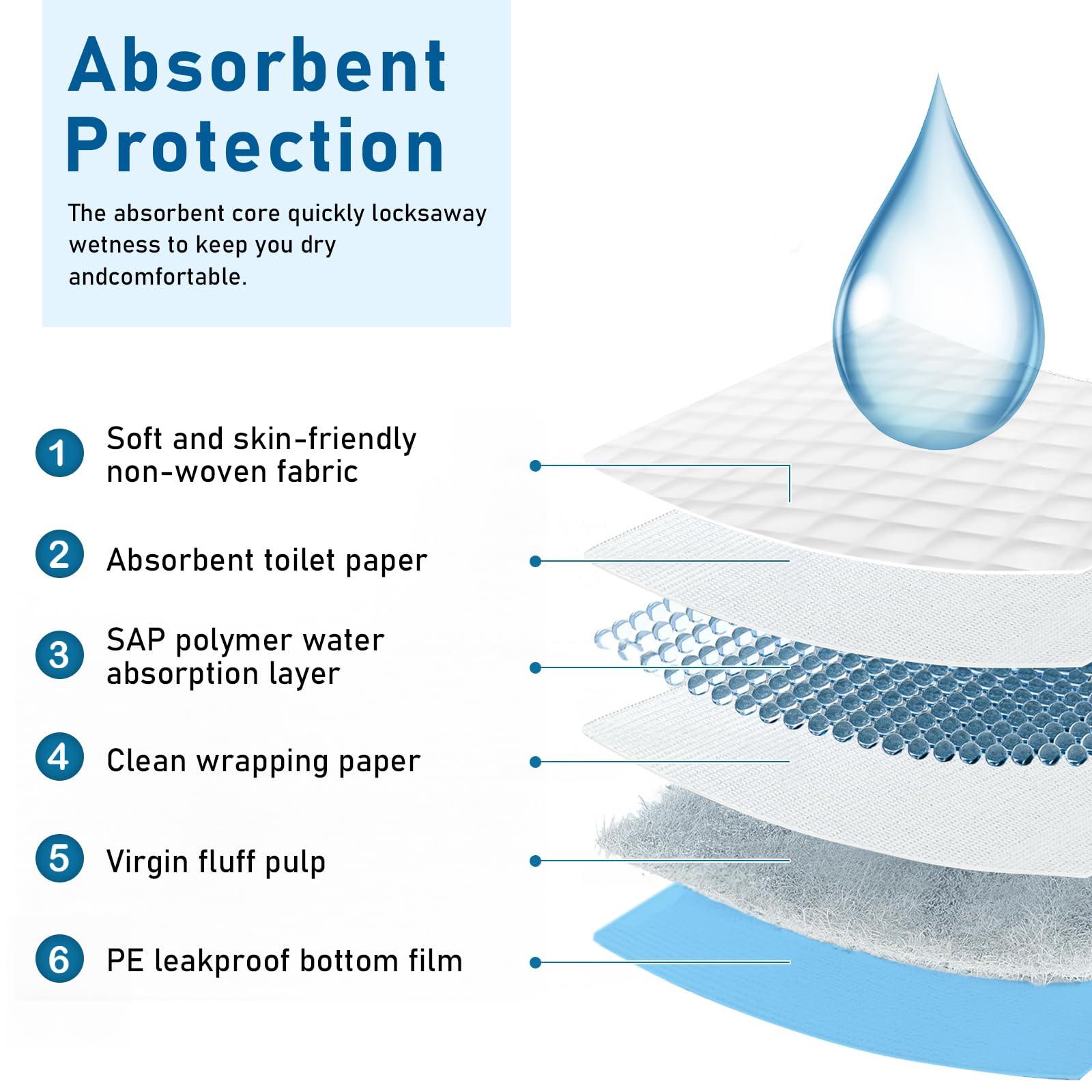 Absorbent Protection

The absorbent core quickly locksaway wetness to keep you dry andcomfortable.

1 Soft and skin-friendly non-woven fabric

2 Absorbent toilet paper

3 SAP polymer water absorption layer

4 Clean wrapping paper

5 Virgin fluff pulp

6 PE leakproof bottom film